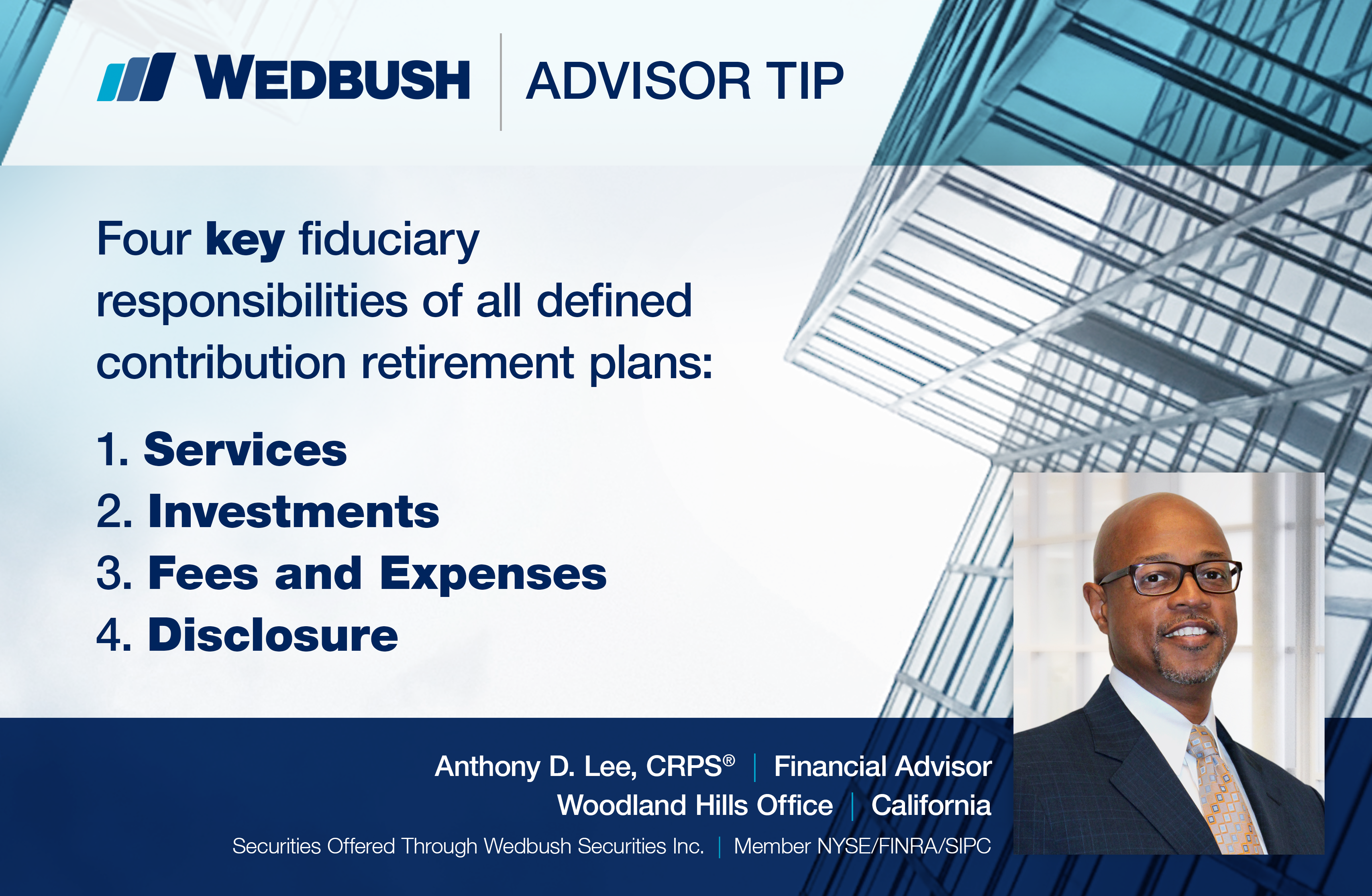 WEDBUSH | ADVISOR TIP

Four key fiduciary responsibilities of all defined contribution retirement plans:

1. Services
2. Investments
3. Fees and Expenses
4. Disclosure

Anthony D. Lee, CRPS® | Financial Advisor
Woodland Hills Office | California
Securities Offered Through Wedbush Securities Inc. | Member NYSE/FINRA/SIPC